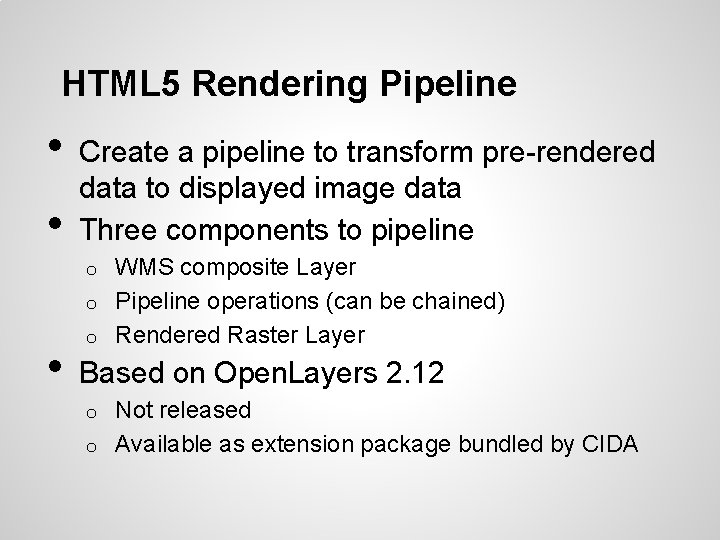 HTML5 Rendering Pipeline

• Create a pipeline to transform pre-rendered data to displayed image data
• Three components to pipeline
  o WMS composite Layer
  o Pipeline operations (can be chained)
  o Rendered Raster Layer
• Based on OpenLayers 2.12
  o Not released
  o Available as extension package bundled by CIDA